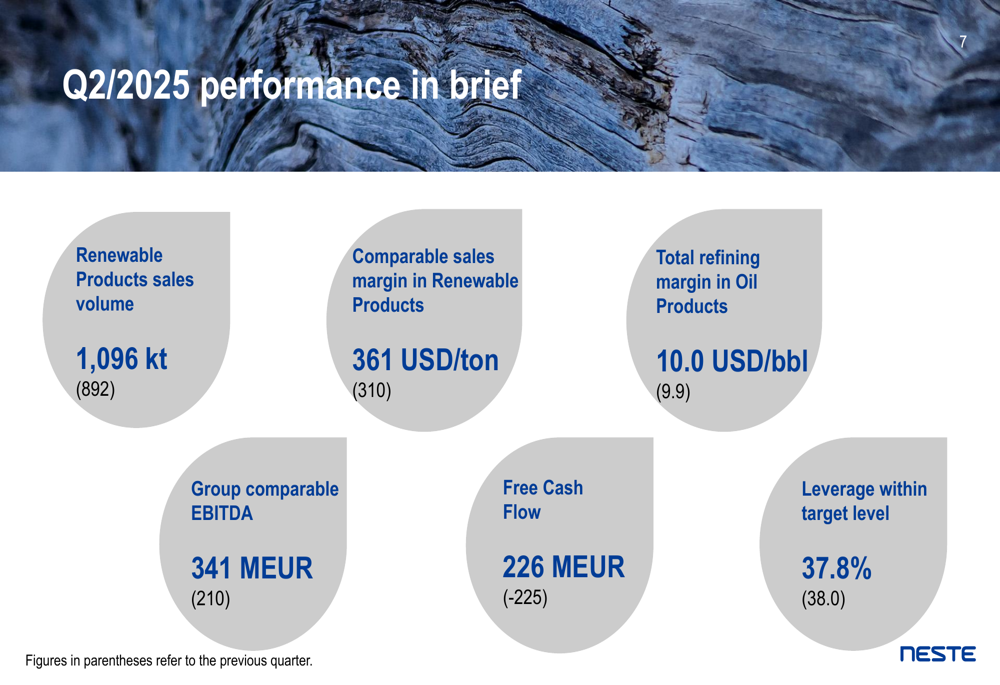 7

Q2/2025 performance in brief

Renewable Products sales volume

1,096 kt
(892)

Comparable sales margin in Renewable Products

361 USD/ton
(310)

Total refining margin in Oil Products

10.0 USD/bbl
(9.9)

Group comparable EBITDA

341 MEUR
(210)

Free Cash Flow

226 MEUR
(-225)

Leverage within target level

37.8%
(38.0)

Figures in parentheses refer to the previous quarter.

NESTE